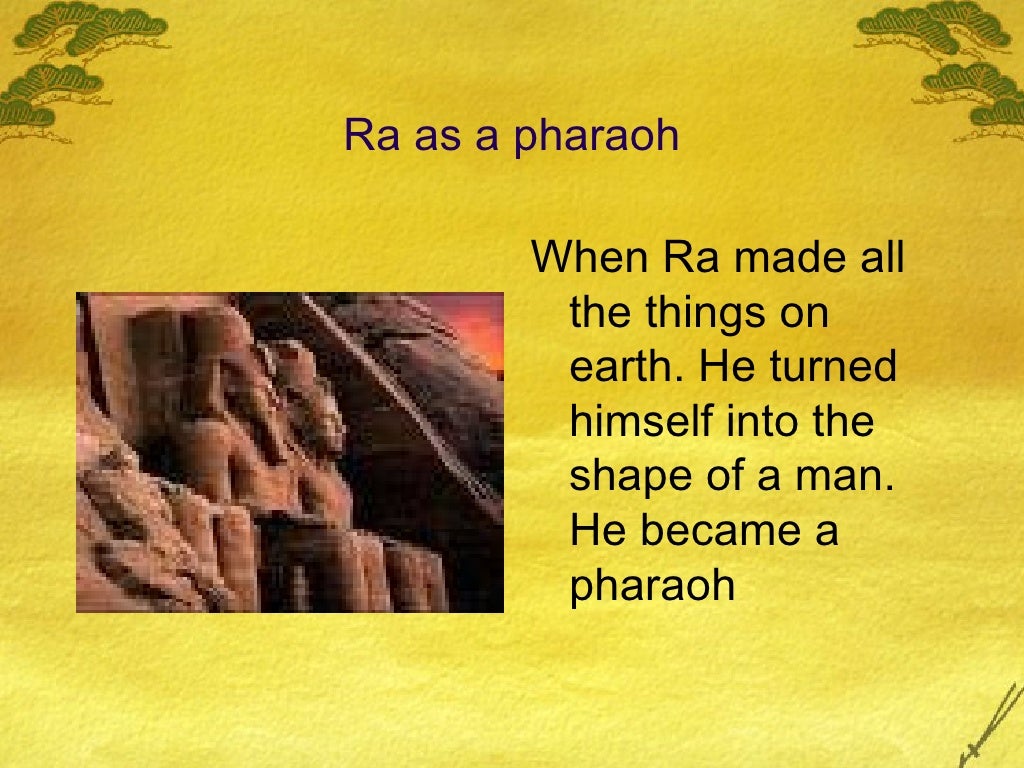 Ra as a pharaoh

When Ra made all the things on earth. He turned himself into the shape of a man. He became a pharaoh